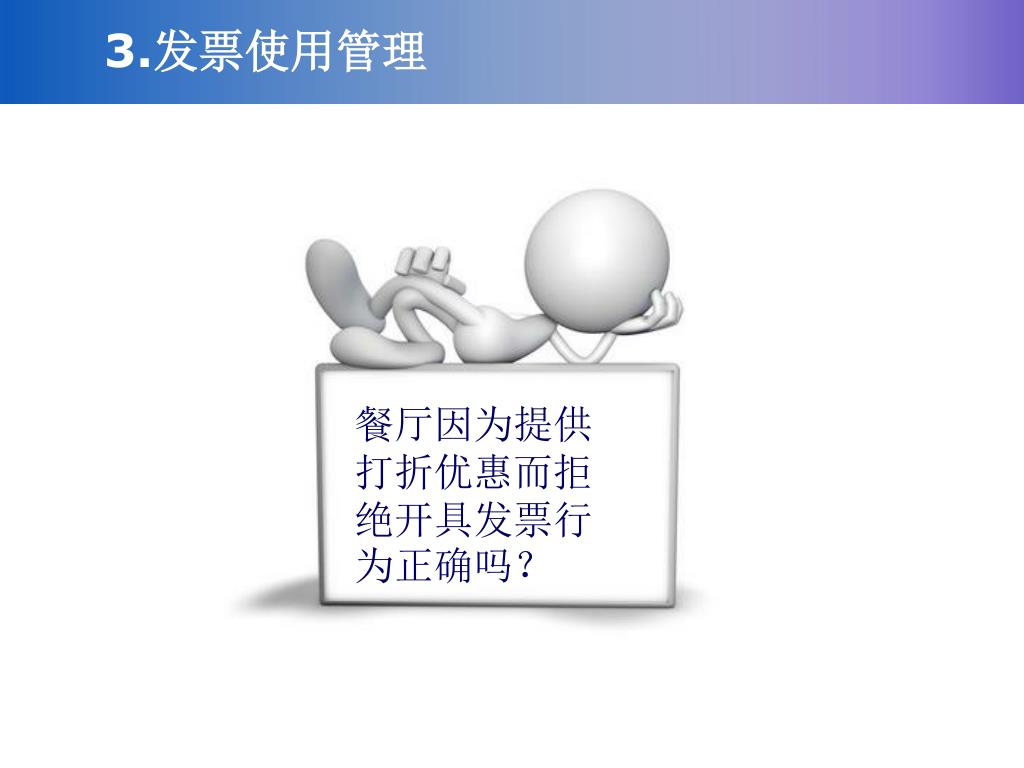 3.发票使用管理

餐厅因为提供打折优惠而拒绝开具发票行为正确吗？